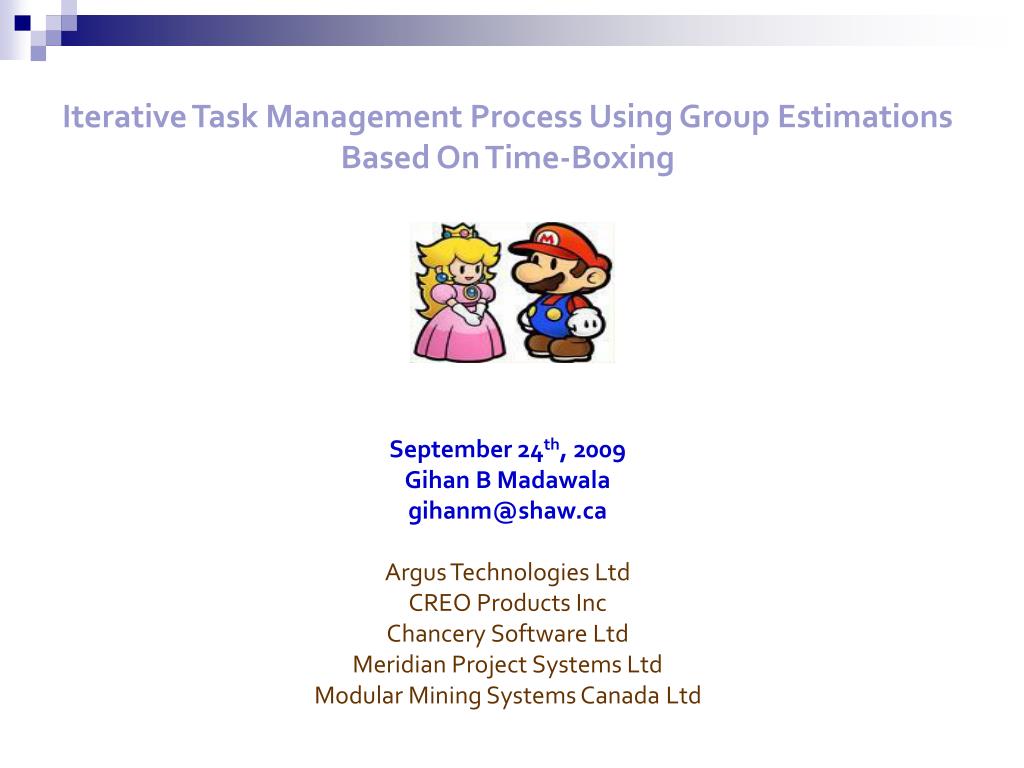 Iterative Task Management Process Using Group Estimations Based On Time-Boxing

September 24$^{th}$, 2009
Gihan B Madawala
gihanm@shaw.ca

Argus Technologies Ltd
CREO Products Inc
Chancery Software Ltd
Meridian Project Systems Ltd
Modular Mining Systems Canada Ltd